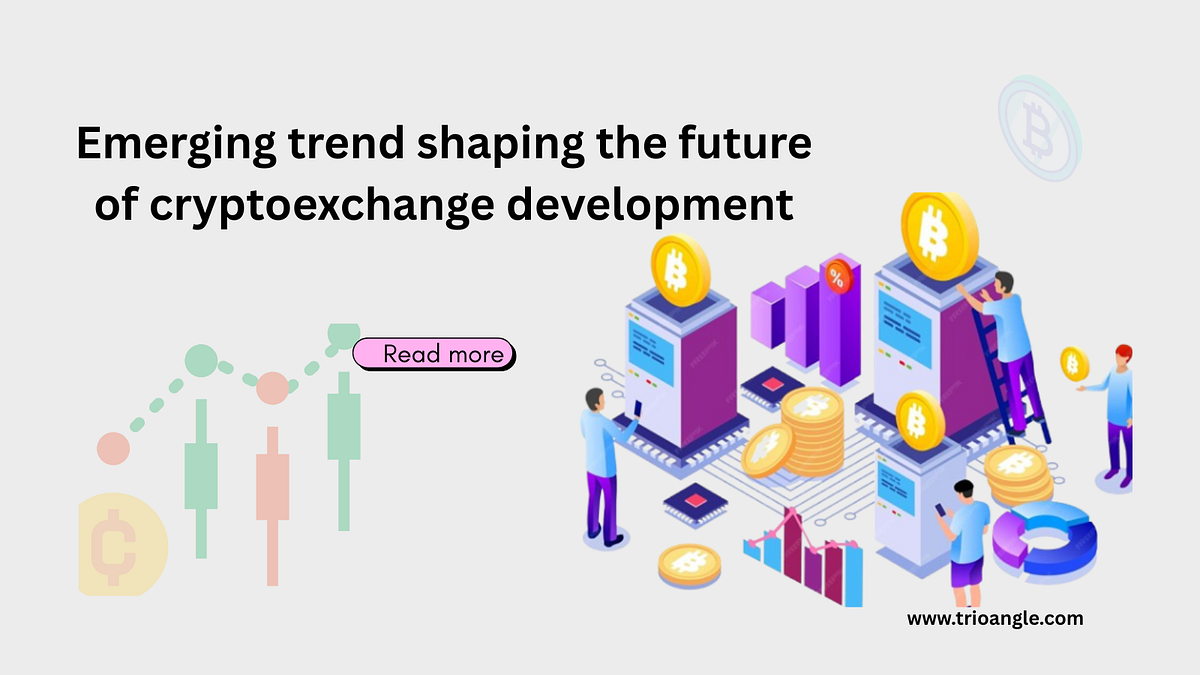 Emerging trend shaping the future of cryptoexchange development

Read more

%

www.trioangle.com